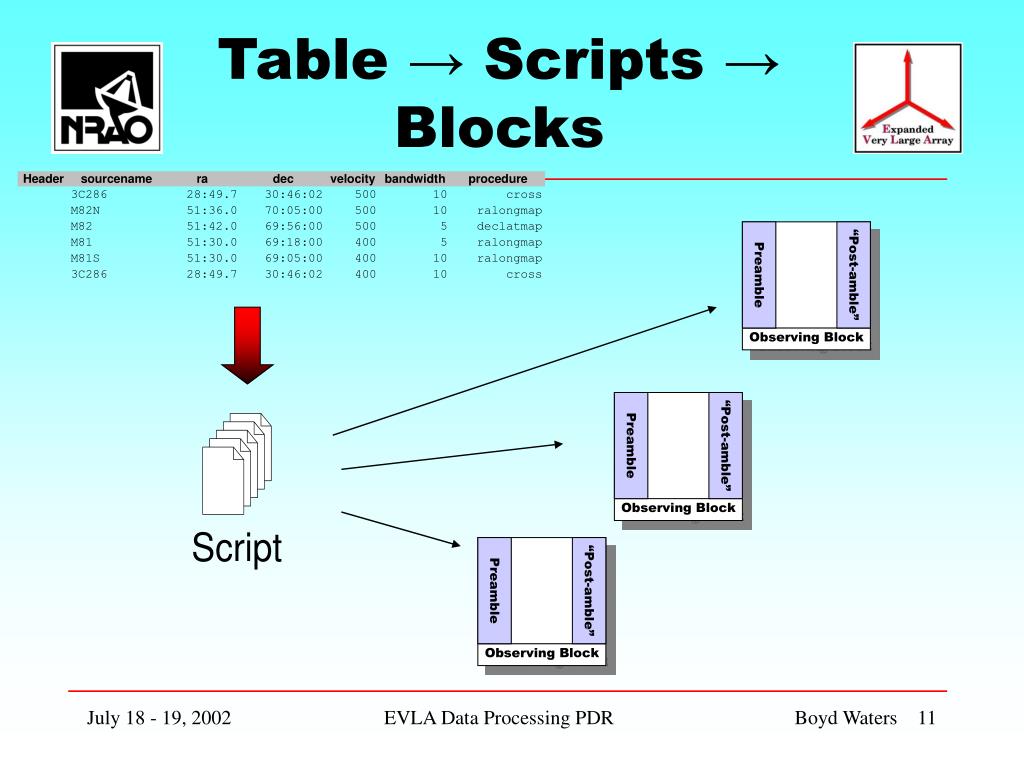 NRAO

Table → Scripts → Blocks

Expanded Very Large Array

| Header | sourcename | ra | dec | velocity | bandwidth | procedure |
|---|---|---|---|---|---|---|
| | 3C286 | 28:49.7 | 30:46:02 | 500 | 10 | cross |
| | M82N | 51:36.0 | 70:05:00 | 500 | 10 | ralongmap |
| | M82 | 51:42.0 | 69:56:00 | 500 | 5 | declatmap |
| | M81 | 51:30.0 | 69:18:00 | 400 | 5 | ralongmap |
| | M81S | 51:30.0 | 69:05:00 | 400 | 10 | ralongmap |
| | 3C286 | 28:49.7 | 30:46:02 | 400 | 10 | cross |

Script

Preamble
"Post-amble"
Observing Block

Preamble
"Post-amble"
Observing Block

Preamble
"Post-amble"
Observing Block

July 18 - 19, 2002 EVLA Data Processing PDR Boyd Waters 11